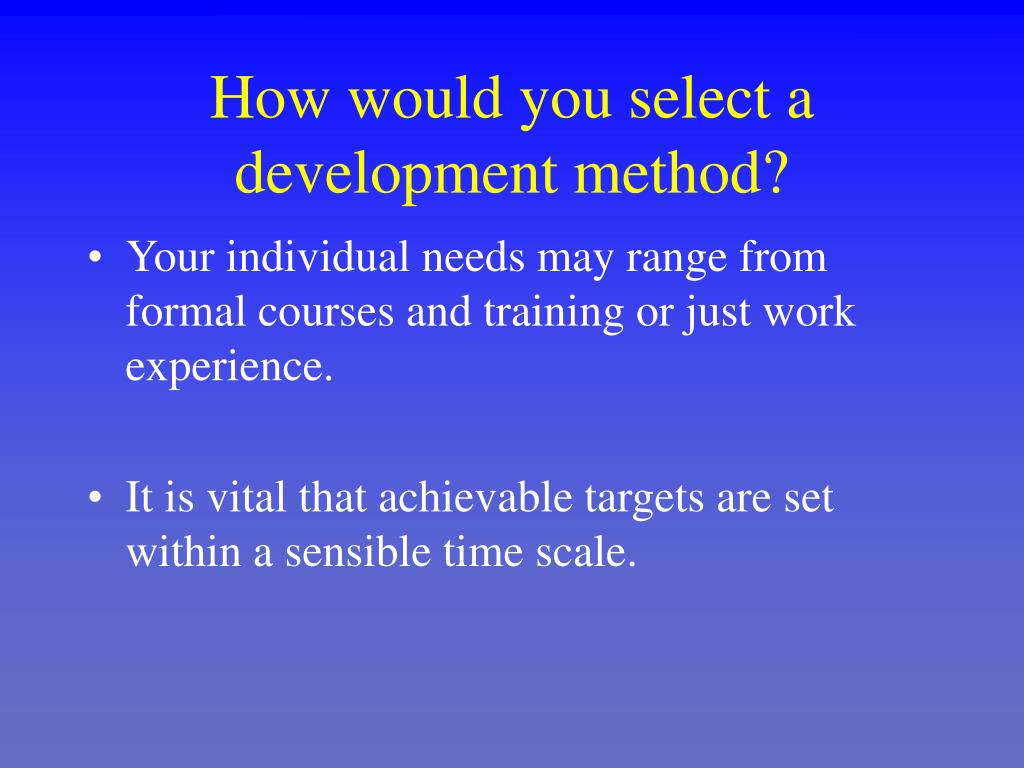 How would you select a development method?

• Your individual needs may range from formal courses and training or just work experience.

• It is vital that achievable targets are set within a sensible time scale.